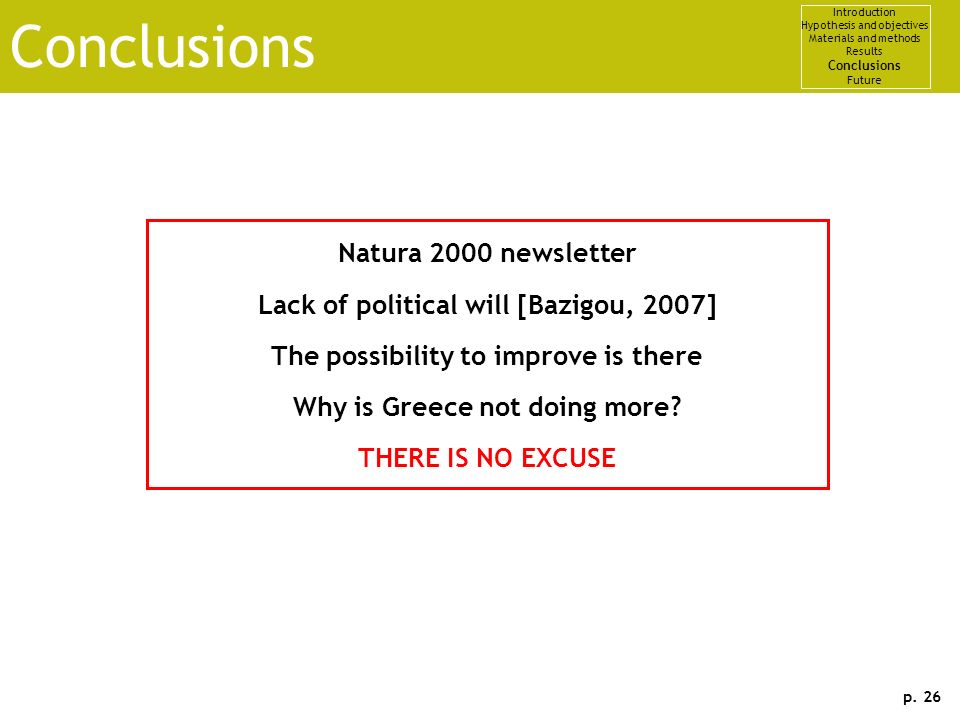 Conclusions

Introduction
Hypothesis and objectives
Materials and methods
Results
Conclusions
Future

Natura 2000 newsletter

Lack of political will [Bazigou, 2007]

The possibility to improve is there

Why is Greece not doing more?

THERE IS NO EXCUSE

p. 26